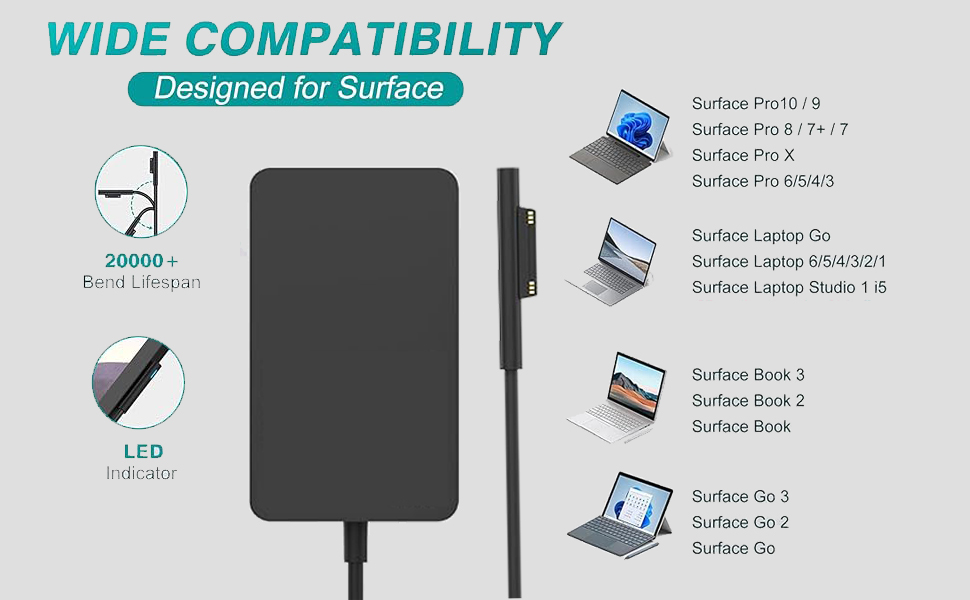 WIDE COMPATIBILITY
Designed for Surface

20000+
Bend Lifespan

LED
Indicator

Surface Pro10 / 9
Surface Pro 8 / 7+ / 7
Surface Pro X
Surface Pro 6/5/4/3

Surface Laptop Go
Surface Laptop 6/5/4/3/2/1
Surface Laptop Studio 1 i5

Surface Book 3
Surface Book 2
Surface Book

Surface Go 3
Surface Go 2
Surface Go